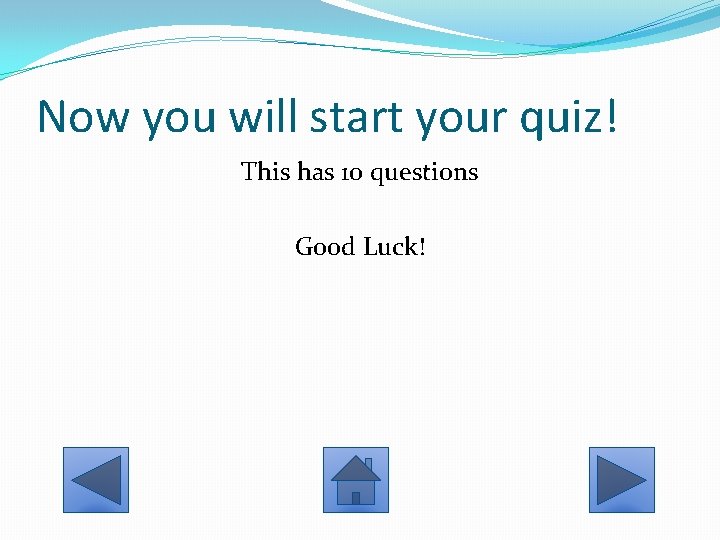 Now you will start your quiz!

This has 10 questions

Good Luck!